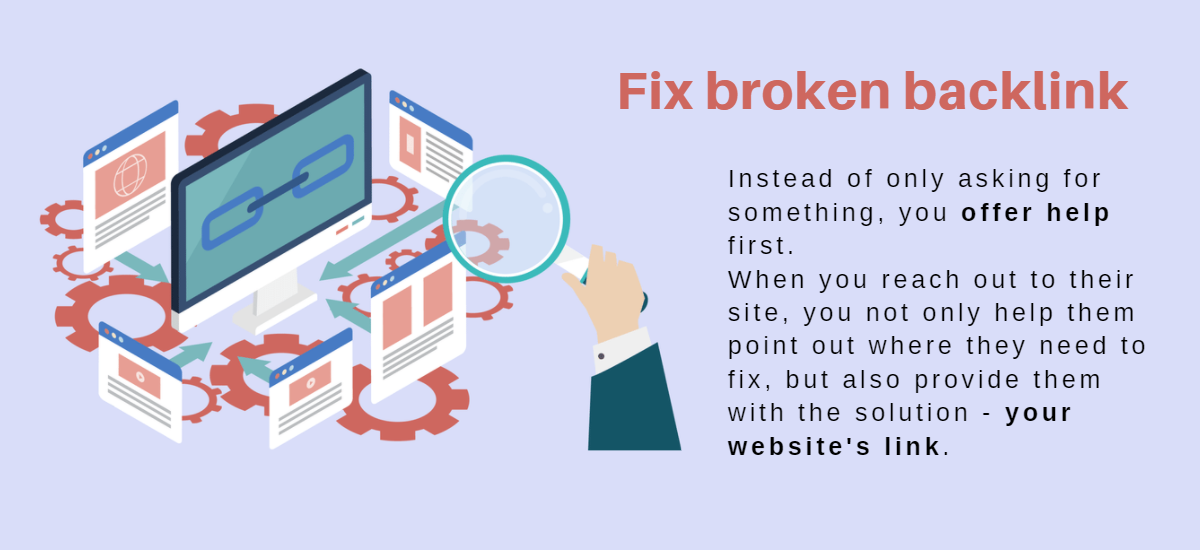 Fix broken backlink

Instead of only asking for something, you offer help first.
When you reach out to their site, you not only help them point out where they need to fix, but also provide them with the solution - your website's link.